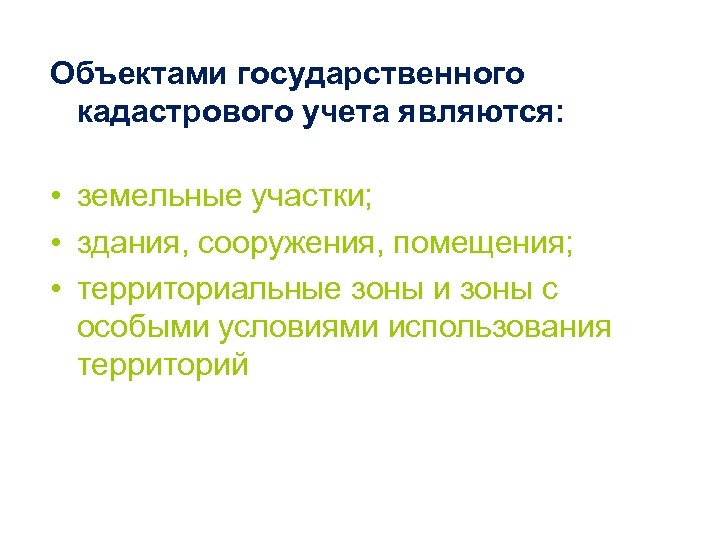 Объектами государственного кадастрового учета являются:

• земельные участки;
• здания, сооружения, помещения;
• территориальные зоны и зоны с особыми условиями использования территорий